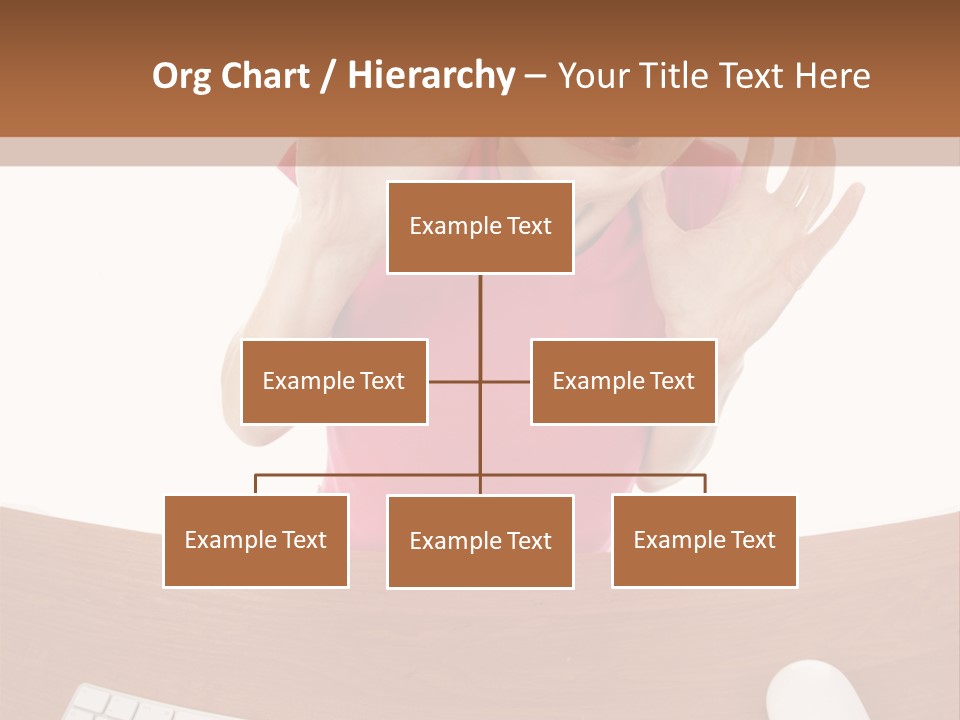 Org Chart / Hierarchy – Your Title Text Here

Example Text

Example Text

Example Text

Example Text

Example Text

Example Text